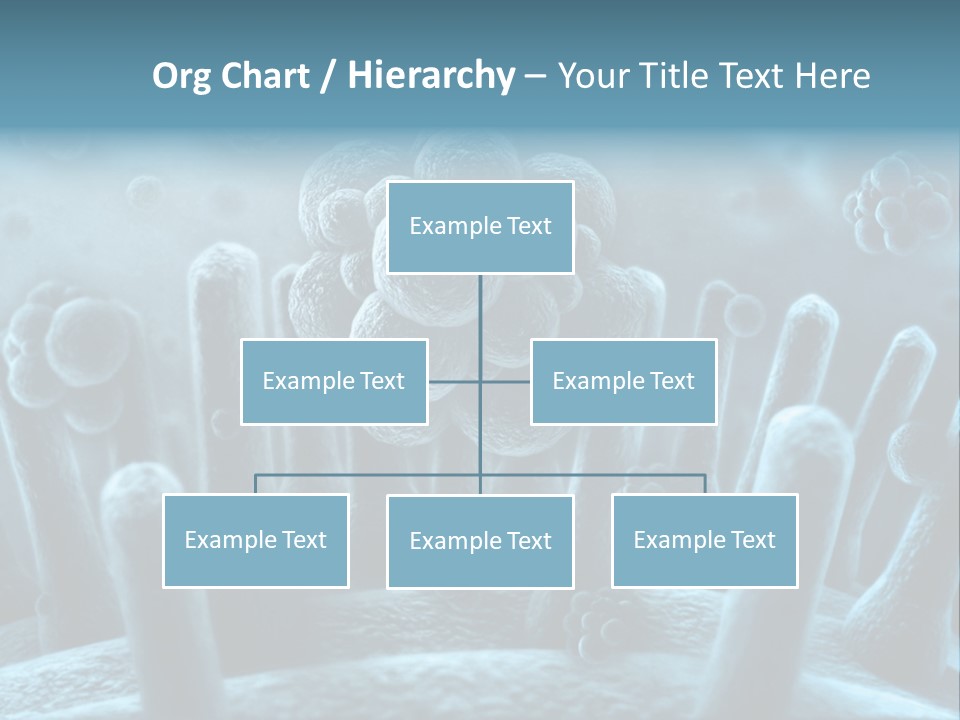 Org Chart / Hierarchy – Your Title Text Here

Example Text

Example Text

Example Text

Example Text

Example Text

Example Text